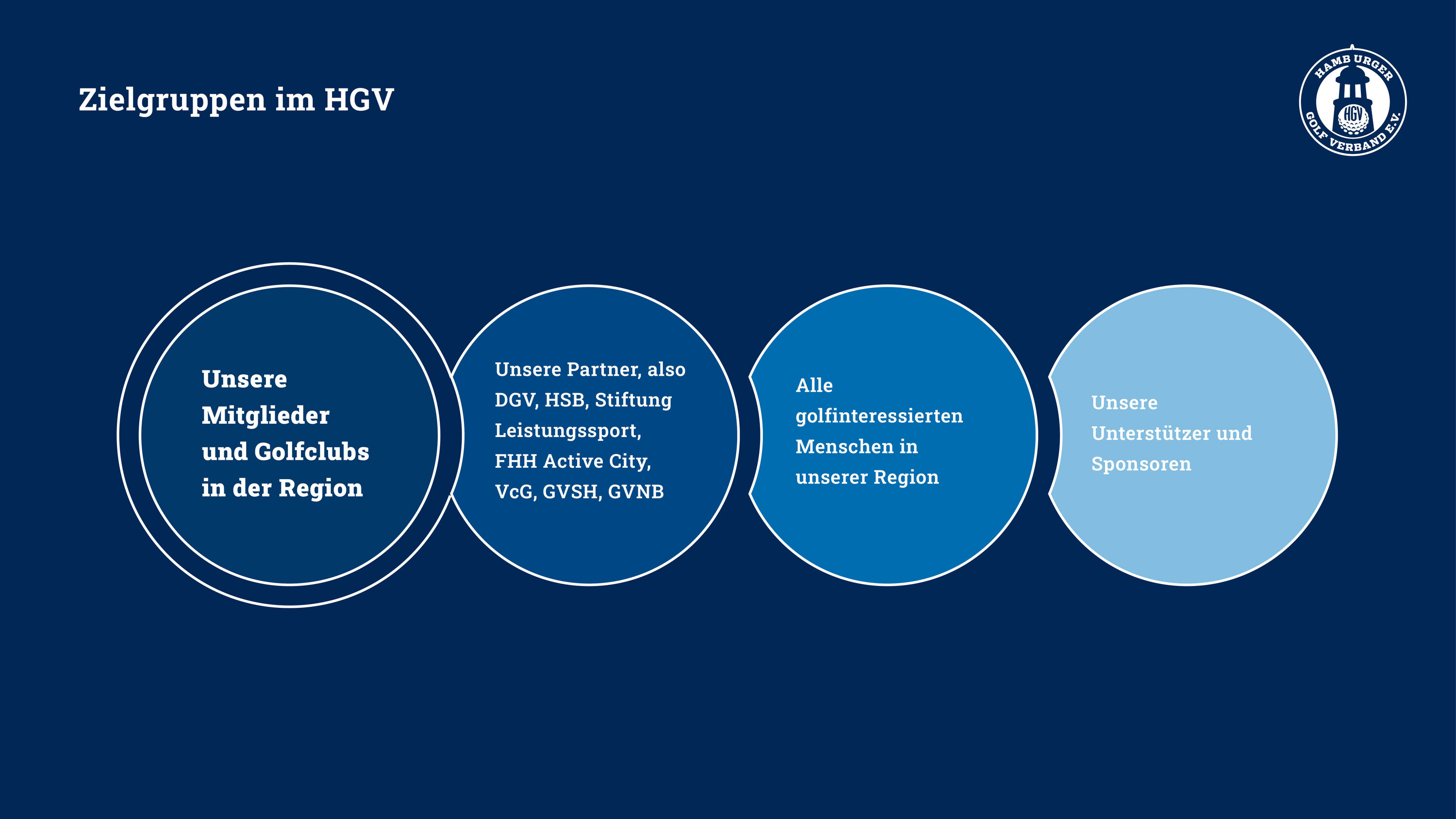 Zielgruppen im HGV

HAMBURGER GOLF VERBAND E.V.
HGV

Unsere Mitglieder und Golfclubs in der Region

Unsere Partner, also DGV, HSB, Stiftung Leistungssport, FHH Active City, VcG, GVSH, GVNB

Alle golfinteressierten Menschen in unserer Region

Unsere Unterstützer und Sponsoren